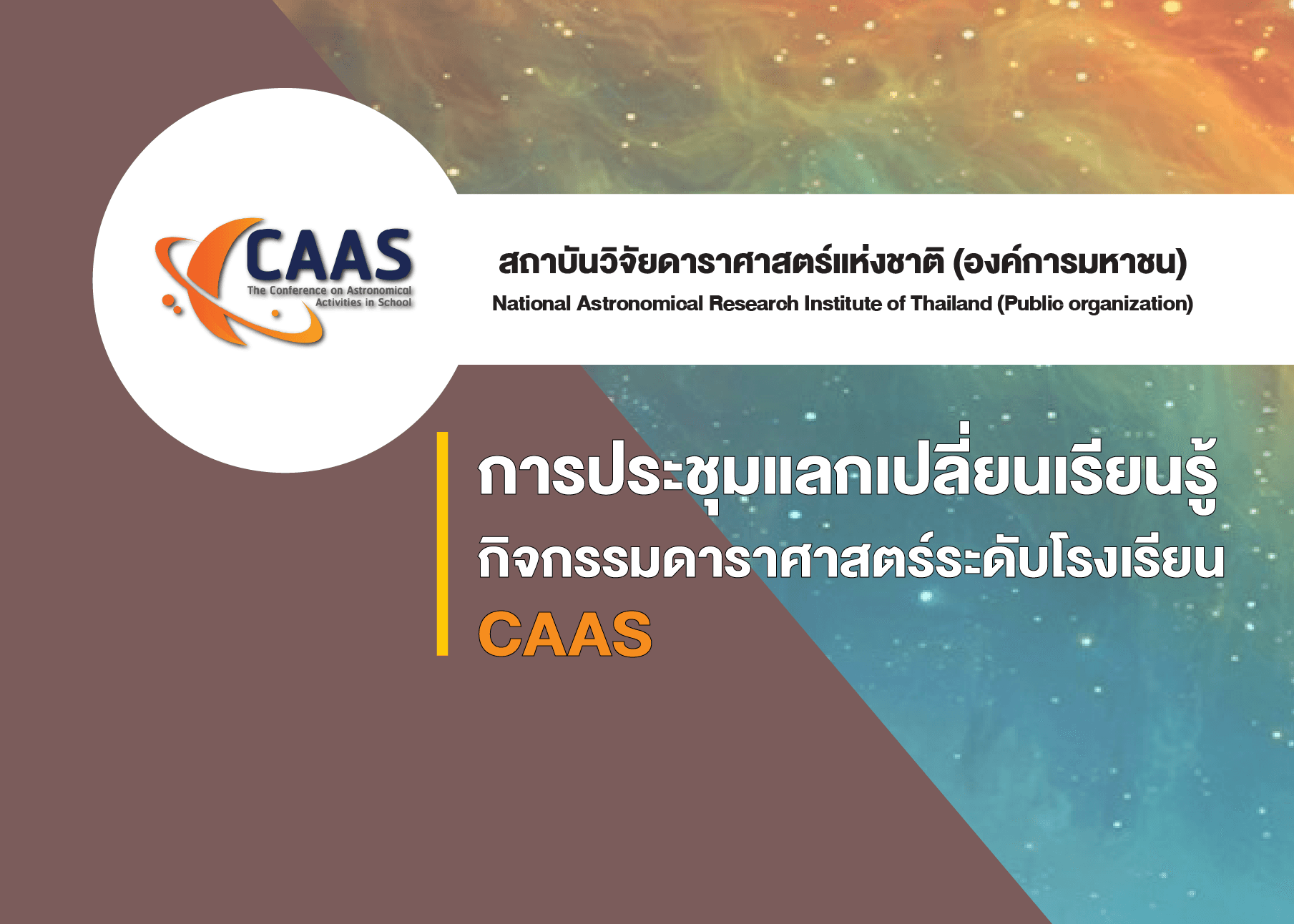 CAAS
The Conference on Astronomical Activities in School

สถาบันวิจัยดาราศาสตร์แห่งชาติ (องค์การมหาชน)
National Astronomical Research Institute of Thailand (Public organization)

การประชุมแลกเปลี่ยนเรียนรู้
กิจกรรมดาราศาสตร์ระดับโรงเรียน
CAAS